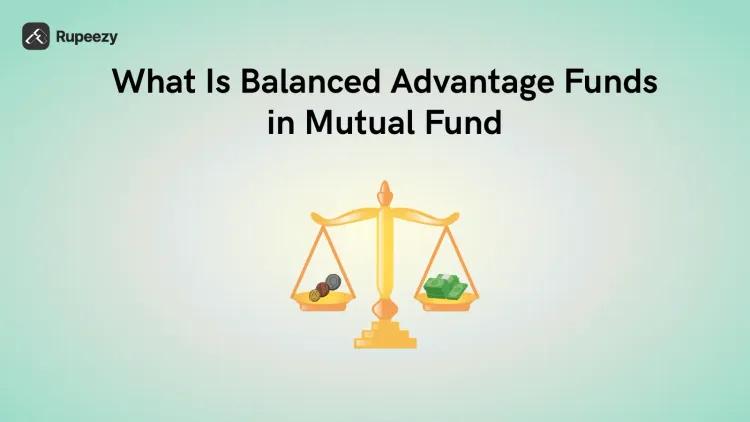 Rupeezy

What Is Balanced Advantage Funds in Mutual Fund